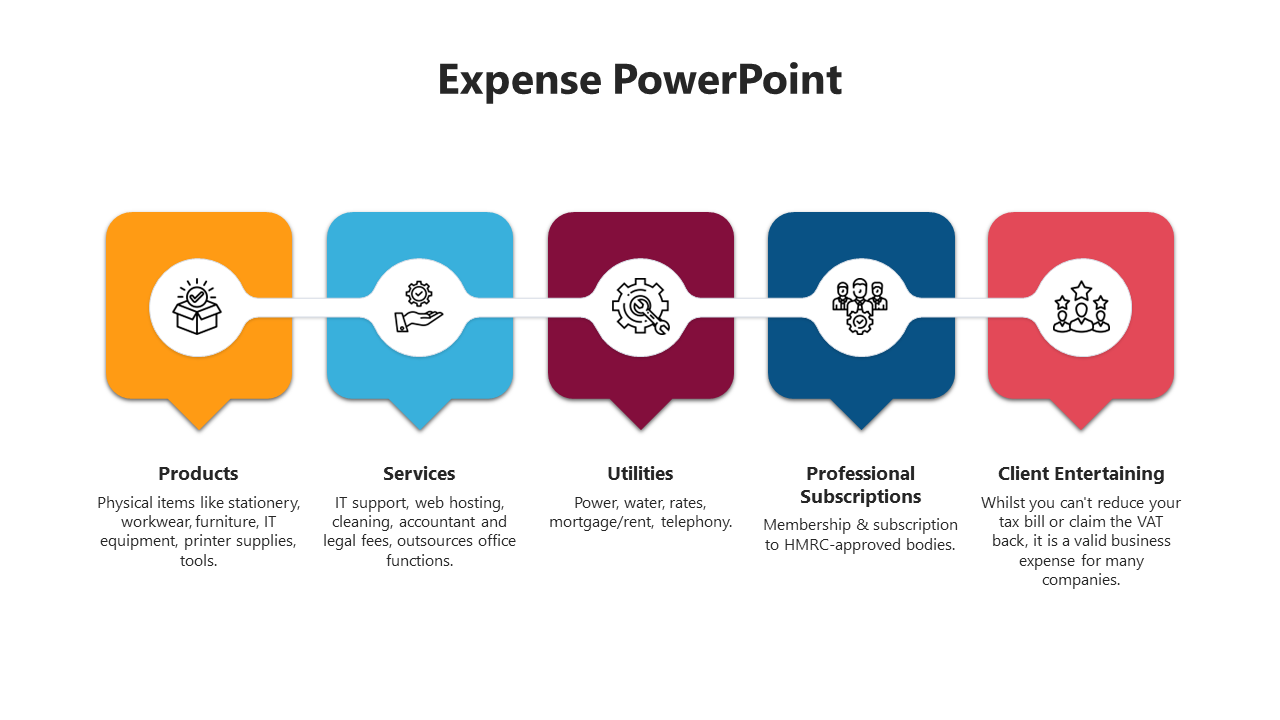 Expense PowerPoint

Products
Physical items like stationery, workwear, furniture, IT equipment, printer supplies, tools.

Services
IT support, web hosting, cleaning, accountant and legal fees, outsources office functions.

Utilities
Power, water, rates, mortgage/rent, telephony.

Professional Subscriptions
Membership & subscription to HMRC-approved bodies.

Client Entertaining
Whilst you can't reduce your tax bill or claim the VAT back, it is a valid business expense for many companies.